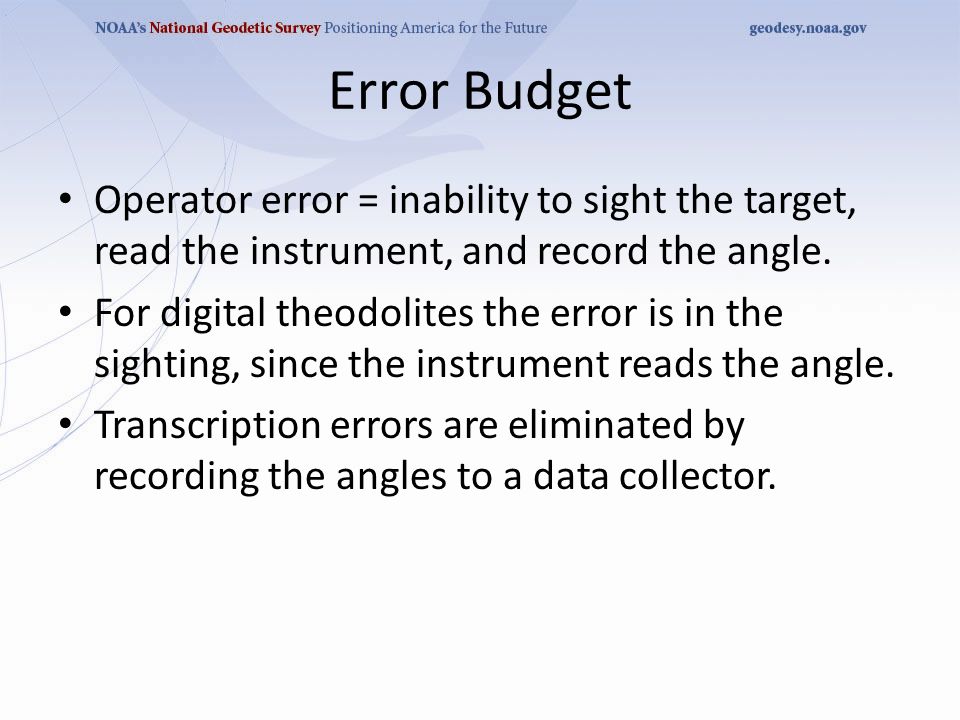 NOAA's National Geodetic Survey Positioning America for the Future geodesy.noaa.gov

Error Budget

• Operator error = inability to sight the target, read the instrument, and record the angle.
• For digital theodolites the error is in the sighting, since the instrument reads the angle.
• Transcription errors are eliminated by recording the angles to a data collector.